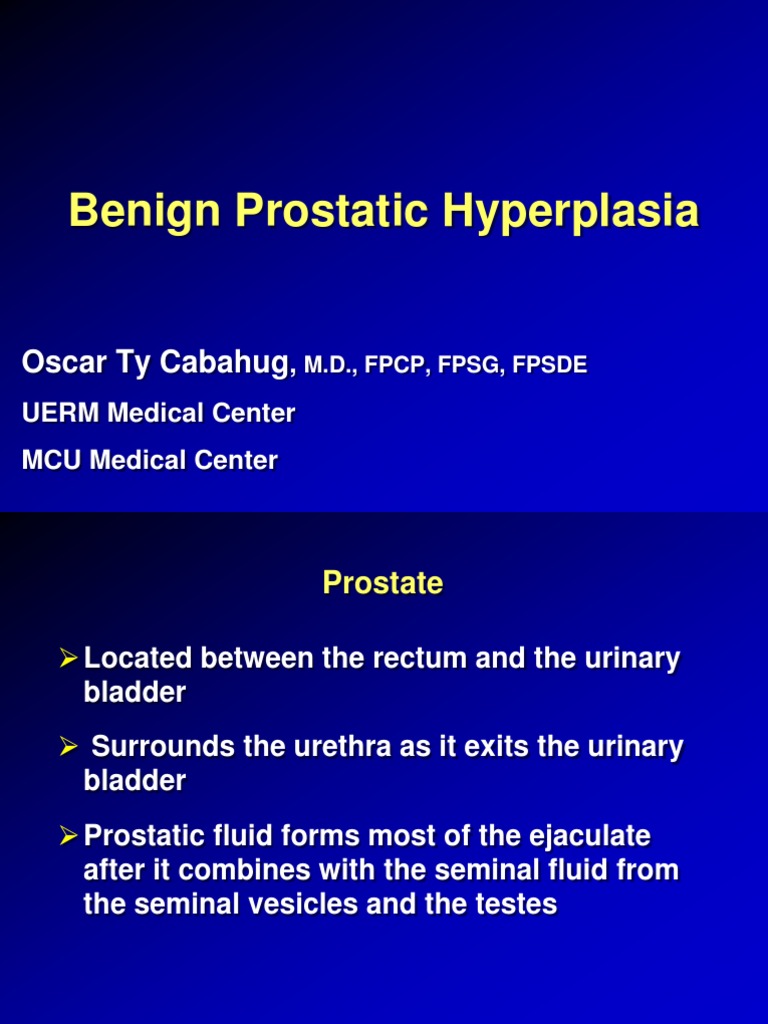 Benign Prostatic Hyperplasia

Oscar Ty Cabahug, M.D., FPCP, FPSG, FPSDE

UERM Medical Center

MCU Medical Center

Prostate

➢ Located between the rectum and the urinary bladder

➢ Surrounds the urethra as it exits the urinary bladder

➢ Prostatic fluid forms most of the ejaculate after it combines with the seminal fluid from the seminal vesicles and the testes